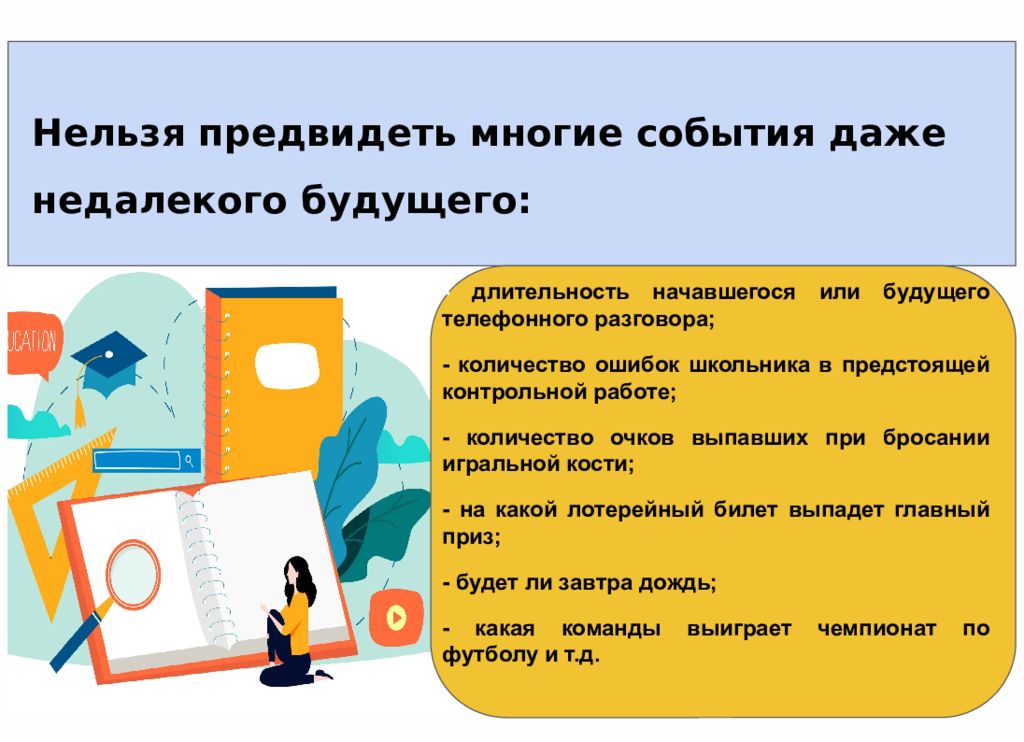 Нельзя предвидеть многие события даже недалекого будущего:

UCATION

- длительность начавшегося или будущего телефонного разговора;

- количество ошибок школьника в предстоящей контрольной работе;

- количество очков выпавших при бросании игральной кости;

- на какой лотерейный билет выпадет главный приз;

- будет ли завтра дождь;

- какая команды выиграет чемпионат по футболу и т.д.